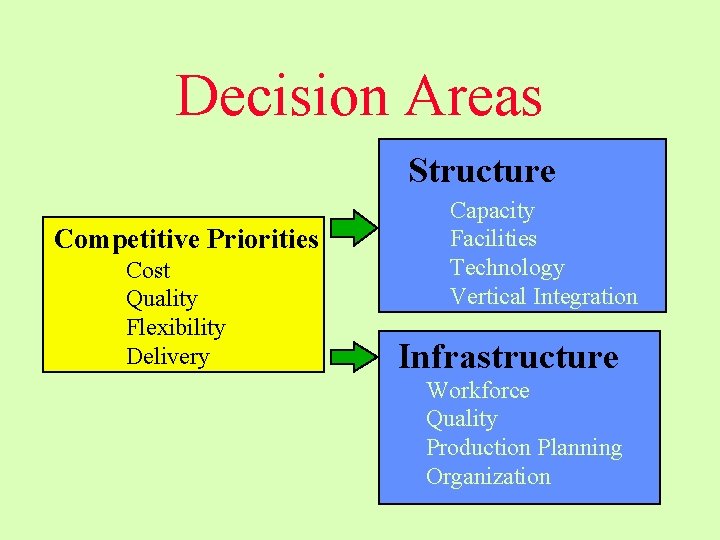 Decision Areas

Competitive Priorities
Cost
Quality
Flexibility
Delivery

Structure
Capacity
Facilities
Technology
Vertical Integration

Infrastructure
Workforce
Quality
Production Planning
Organization